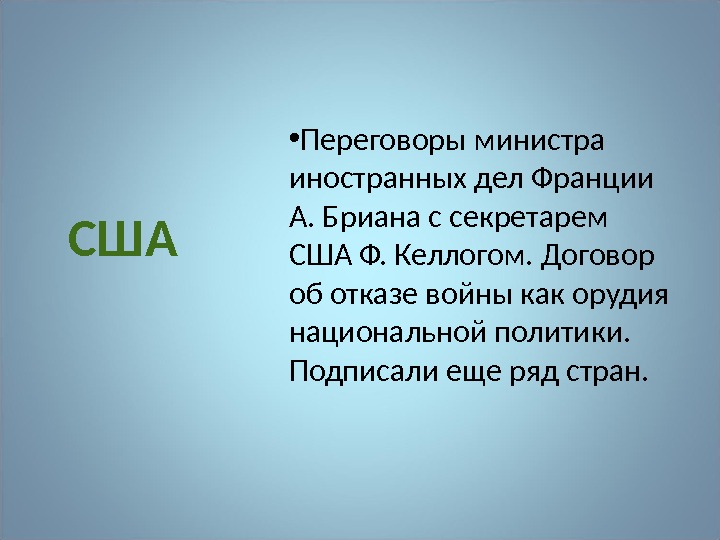 США

•Переговоры министра иностранных дел Франции А. Бриана с секретарем США Ф. Келлогом. Договор об отказе войны как орудия национальной политики. Подписали еще ряд стран.